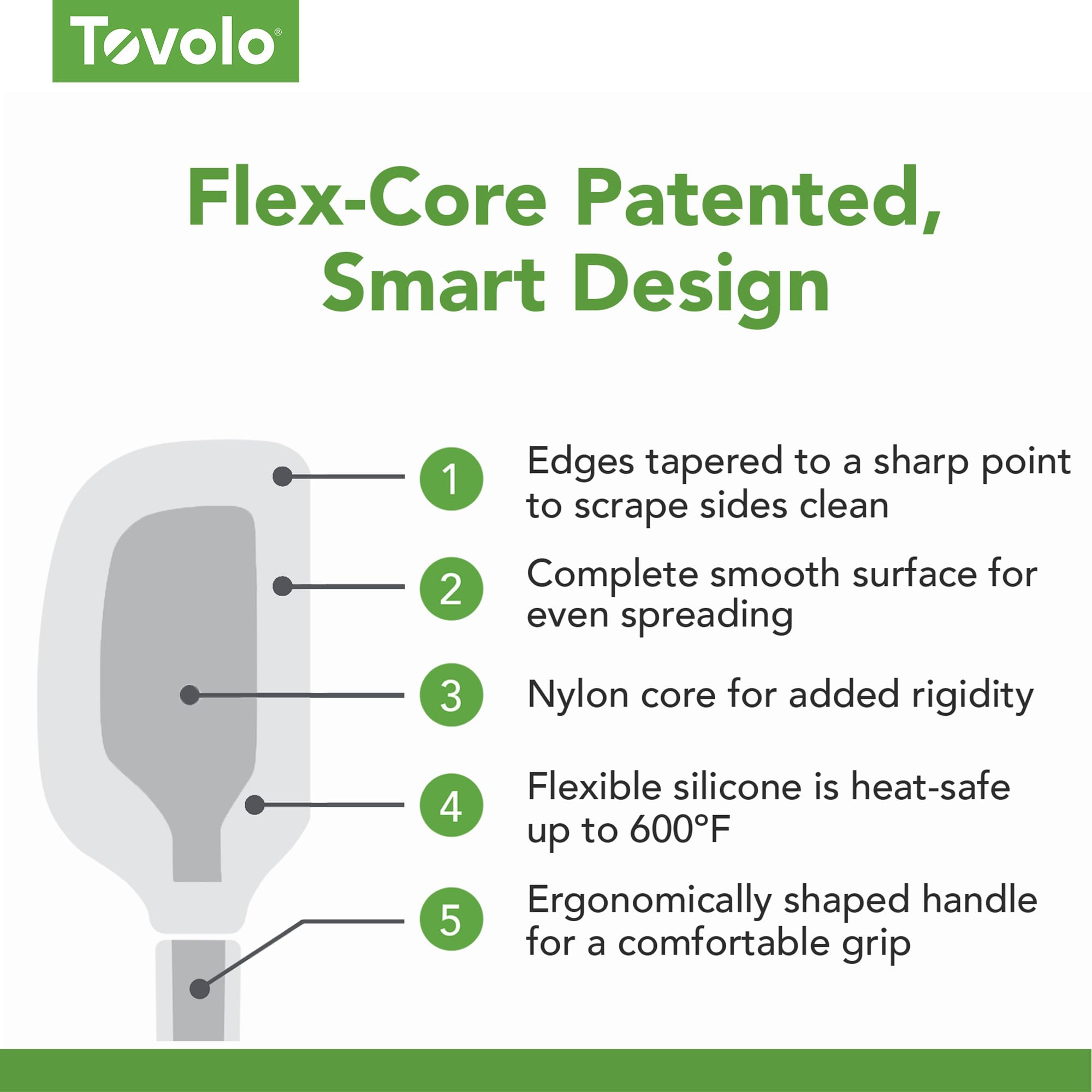 Tovolo®

Flex-Core Patented, Smart Design

1 Edges tapered to a sharp point to scrape sides clean

2 Complete smooth surface for even spreading

3 Nylon core for added rigidity

4 Flexible silicone is heat-safe up to 600°F

5 Ergonomically shaped handle for a comfortable grip